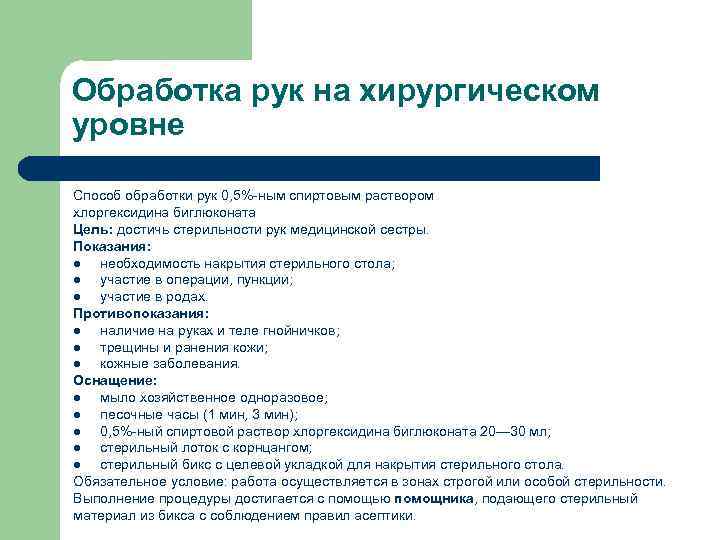 Обработка рук на хирургическом уровне

Способ обработки рук 0,5%-ным спиртовым раствором хлоргексидина биглюконата
Цель: достичь стерильности рук медицинской сестры.
Показания:
● необходимость накрытия стерильного стола;
● участие в операции, пункции;
● участие в родах.
Противопоказания:
● наличие на руках и теле гнойничков;
● трещины и ранения кожи;
● кожные заболевания.
Оснащение:
● мыло хозяйственное одноразовое;
● песочные часы (1 мин, 3 мин);
● 0,5%-ный спиртовой раствор хлоргексидина биглюконата 20—30 мл;
● стерильный лоток с корнцангом;
● стерильный бикс с целевой укладкой для накрытия стерильного стола.
Обязательное условие: работа осуществляется в зонах строгой или особой стерильности. Выполнение процедуры достигается с помощью помощника, подающего стерильный материал из бикса с соблюдением правил асептики.